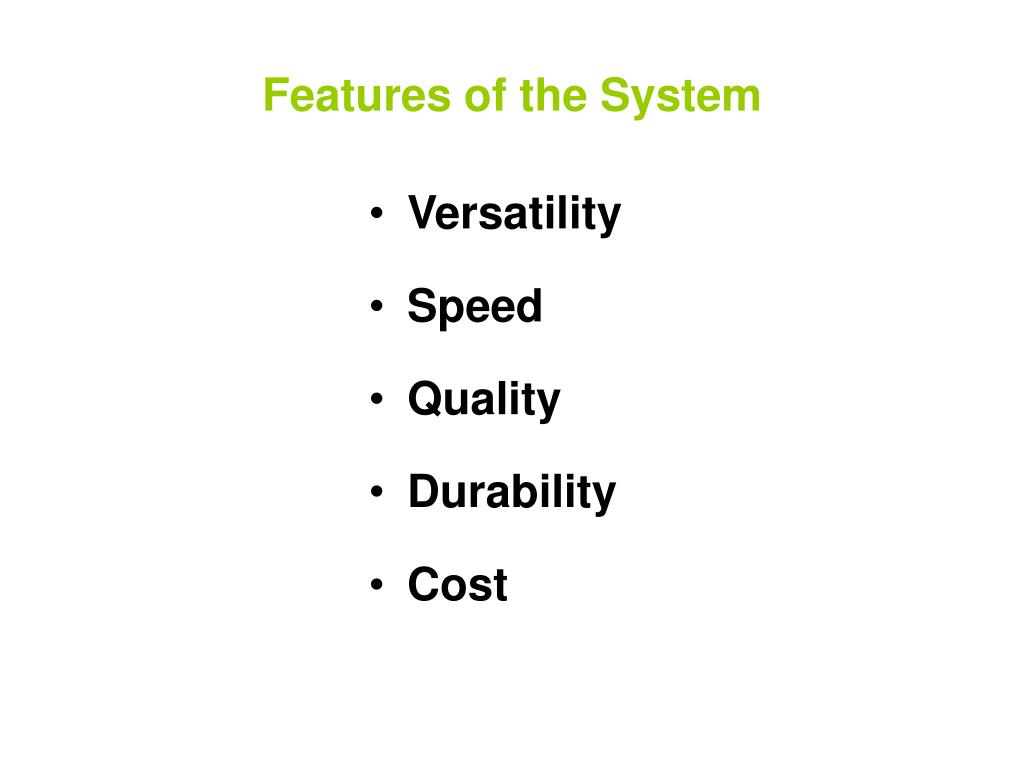 Features of the System

• Versatility

• Speed

• Quality

• Durability

• Cost